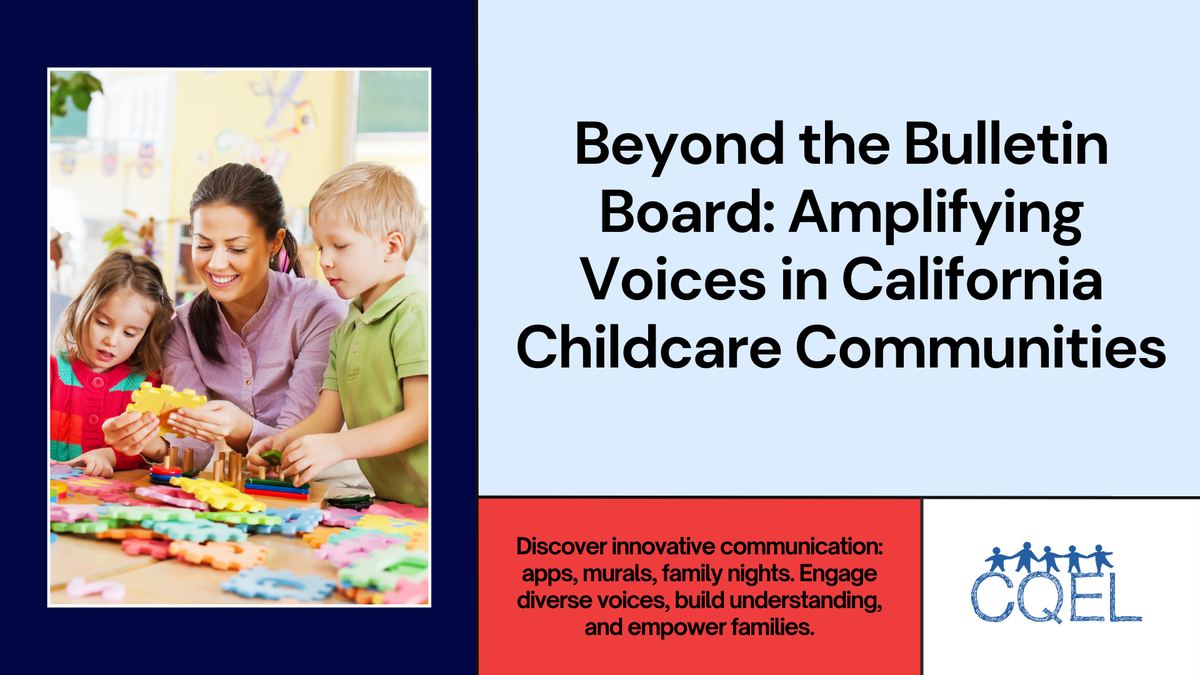 Beyond the Bulletin Board: Amplifying Voices in California Childcare Communities

Discover innovative communication: apps, murals, family nights. Engage diverse voices, build understanding, and empower families.

CQEL